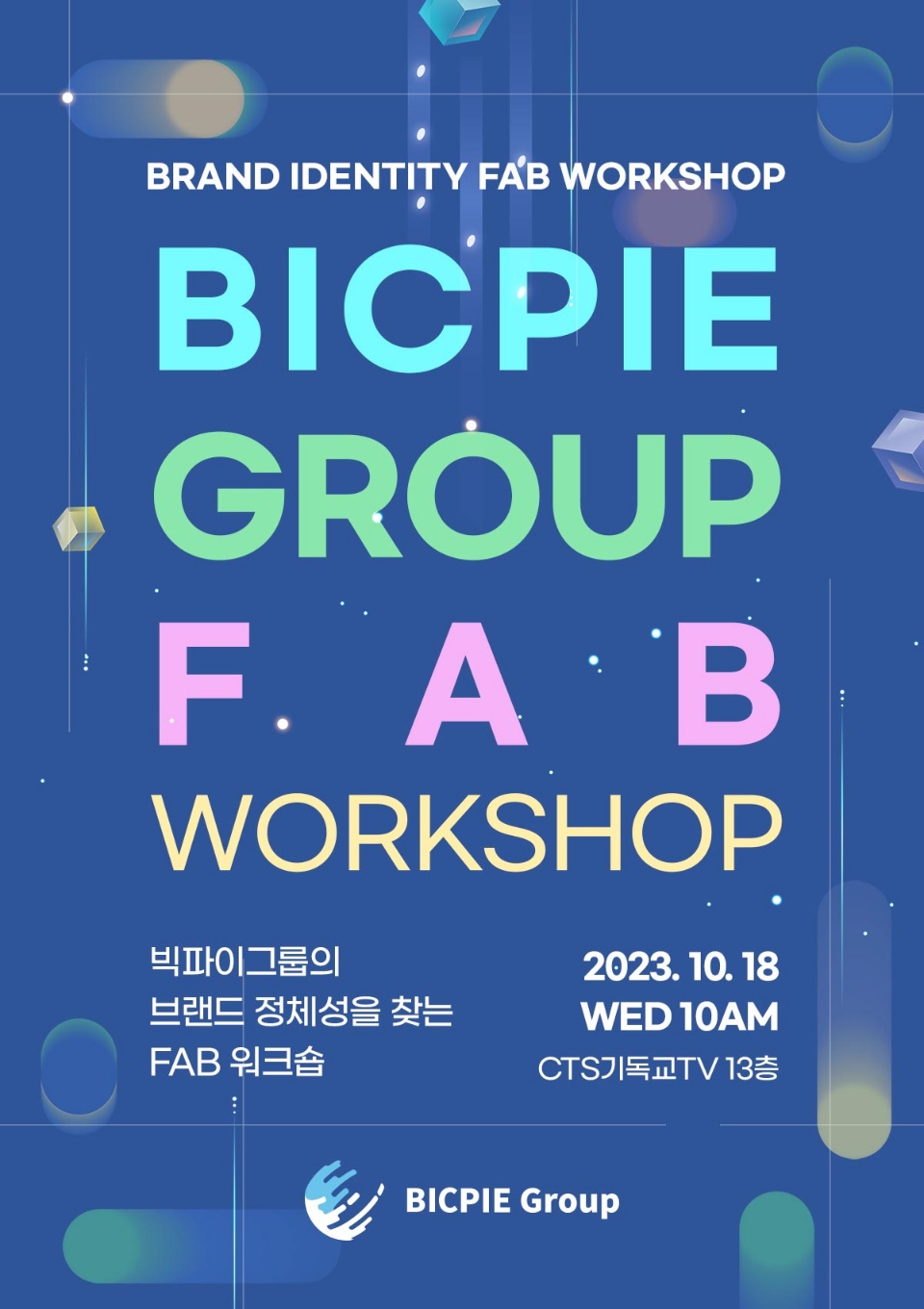 BRAND IDENTITY FAB WORKSHOP

BICPIE
GROUP
F A B
WORKSHOP

빅파이그룹의
브랜드 정체성을 찾는
FAB 워크숍

2023. 10. 18
WED 10AM
CTS기독교TV 13층

BICPIE Group